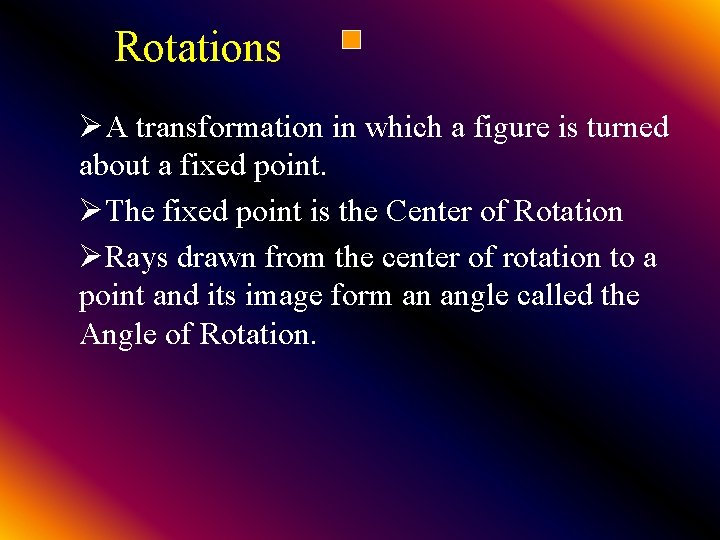 Rotations

➢A transformation in which a figure is turned about a fixed point.

➢The fixed point is the Center of Rotation

➢Rays drawn from the center of rotation to a point and its image form an angle called the Angle of Rotation.